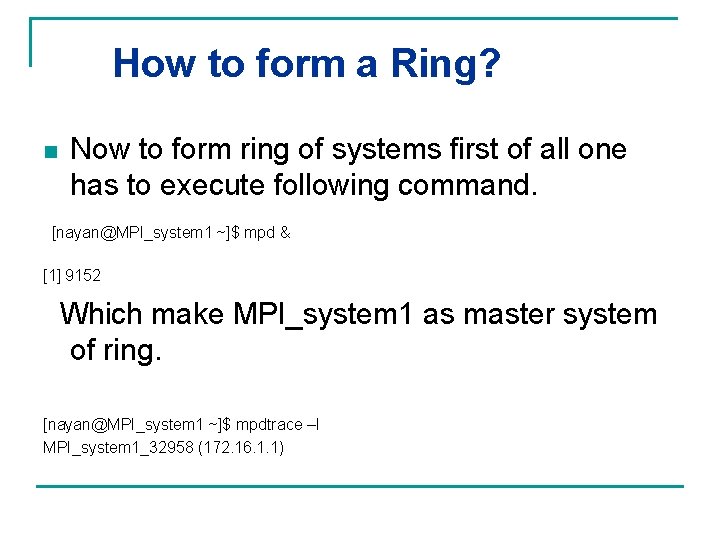 How to form a Ring?

Now to form ring of systems first of all one has to execute following command.

[nayan@MPI_system1 ~]$ mpd &

[1] 9152

Which make MPI_system1 as master system of ring.

[nayan@MPI_system1 ~]$ mpdtrace –l
MPI_system1_32958 (172.16.1.1)